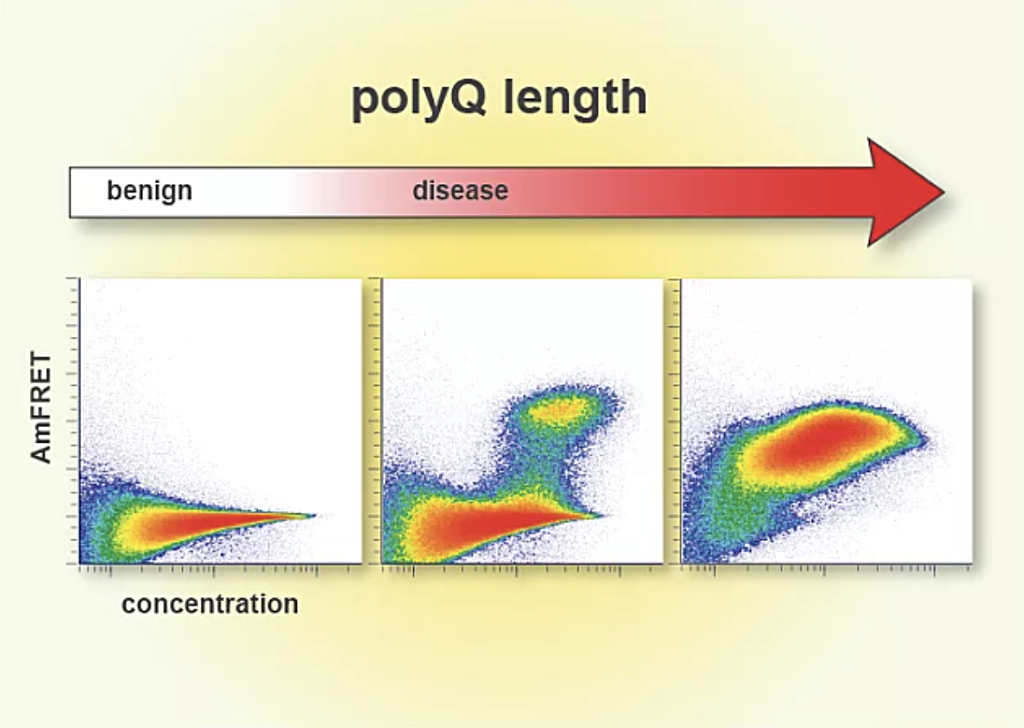 polyQ length

benign disease

AmFRET

concentration